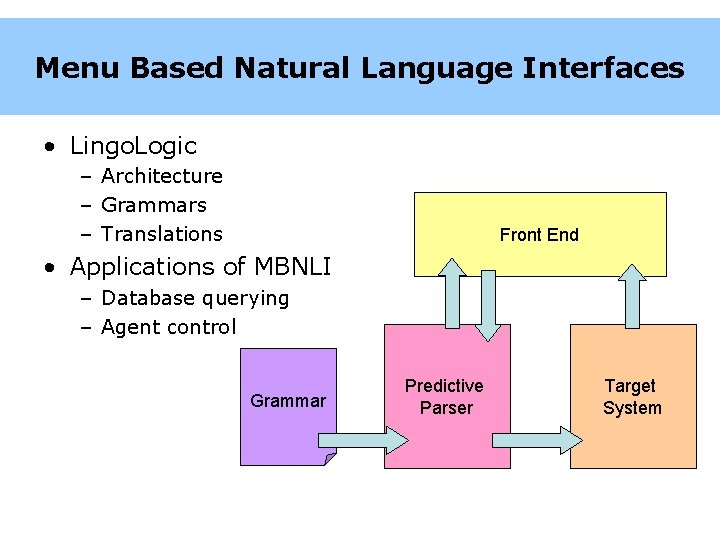 Menu Based Natural Language Interfaces

• LingoLogic
- Architecture
- Grammars
- Translations
• Applications of MBNLI
- Database querying
- Agent control

Front End

Grammar

Predictive Parser

Target System